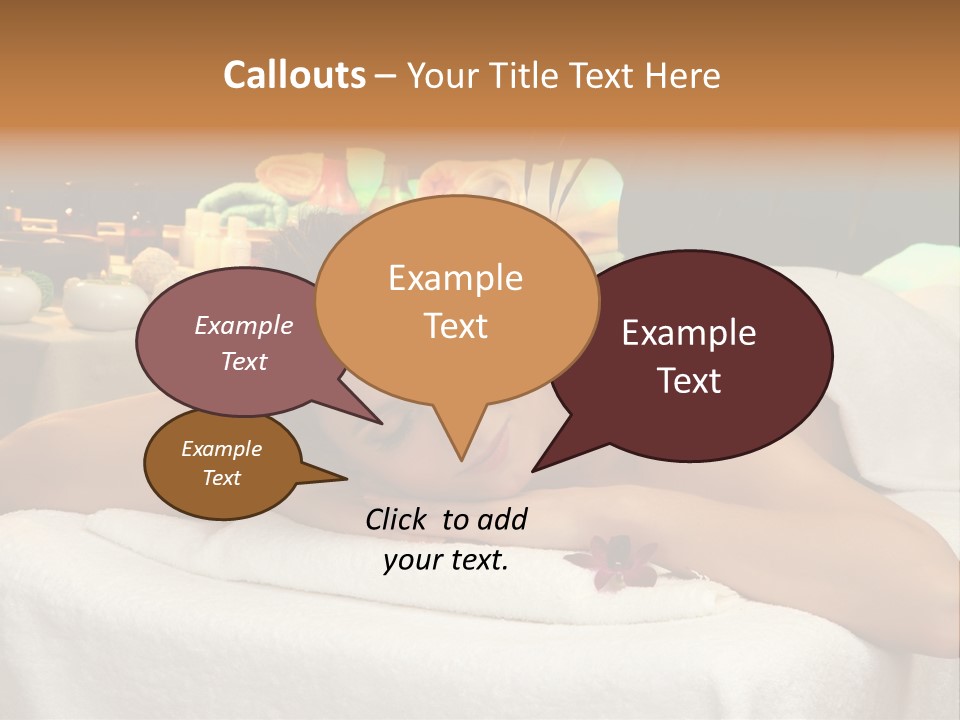 Callouts – Your Title Text Here

Example Text

Example Text

Example Text

Example Text

Click to add your text.